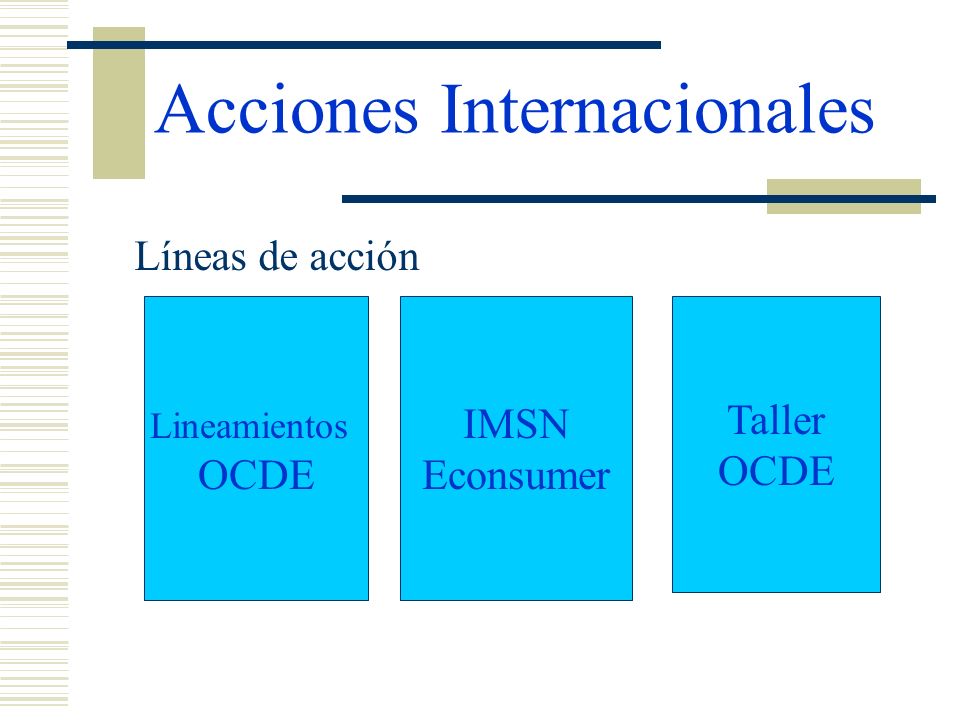 Acciones Internacionales

Líneas de acción

Lineamientos OCDE

IMSN Econsumer

Taller OCDE